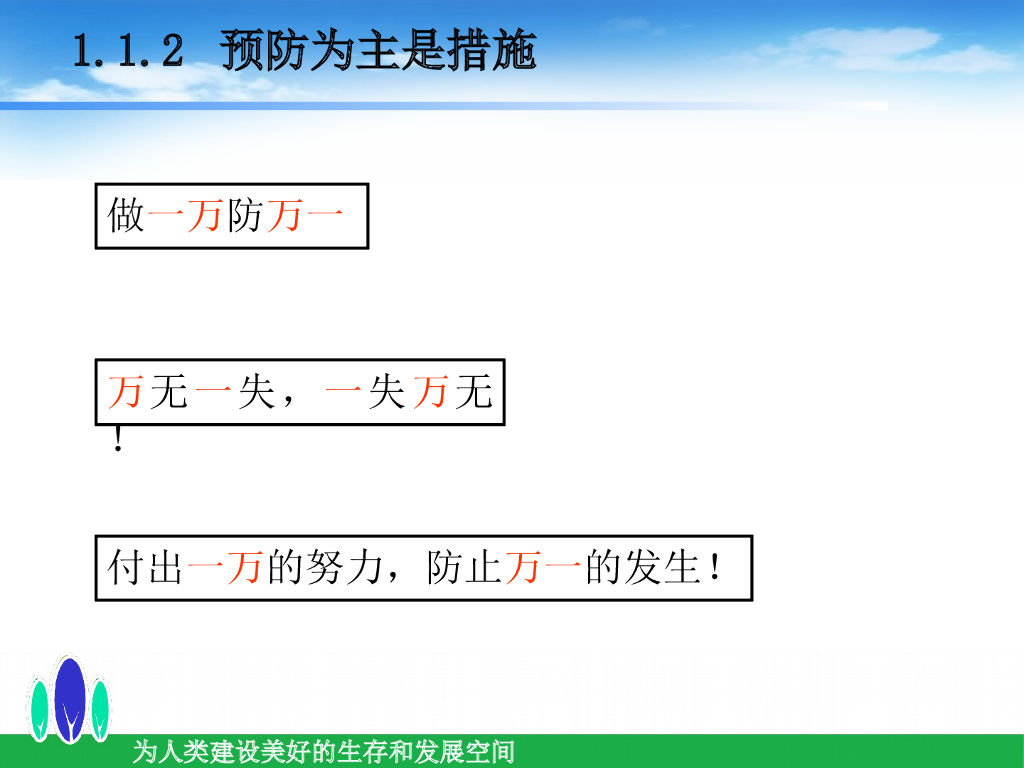 1.1.2 预防为主是措施

做一万防万一

万无一失，一失万无！

付出一万的努力，防止万一的发生！

为人类建设美好的生存和发展空间